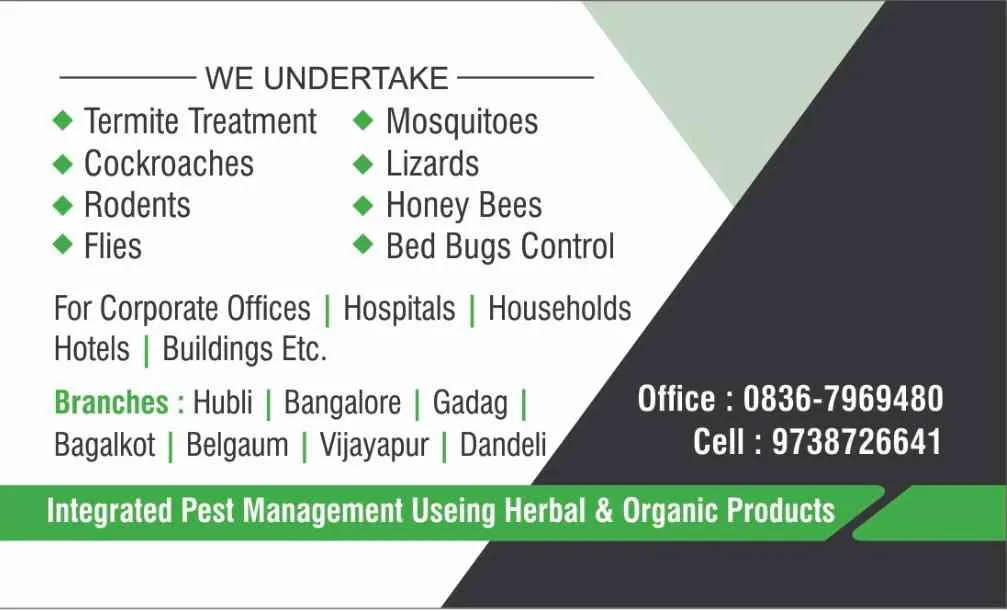 WE UNDERTAKE

◆ Termite Treatment
◆ Cockroaches
◆ Rodents
◆ Flies

◆ Mosquitoes
◆ Lizards
◆ Honey Bees
◆ Bed Bugs Control

For Corporate Offices | Hospitals | Households Hotels | Buildings Etc.

Branches : Hubli | Bangalore | Gadag | Bagalkot | Belgaum | Vijayapur | Dandeli

Office : 0836-7969480
Cell : 9738726641

Integrated Pest Management Useing Herbal & Organic Products